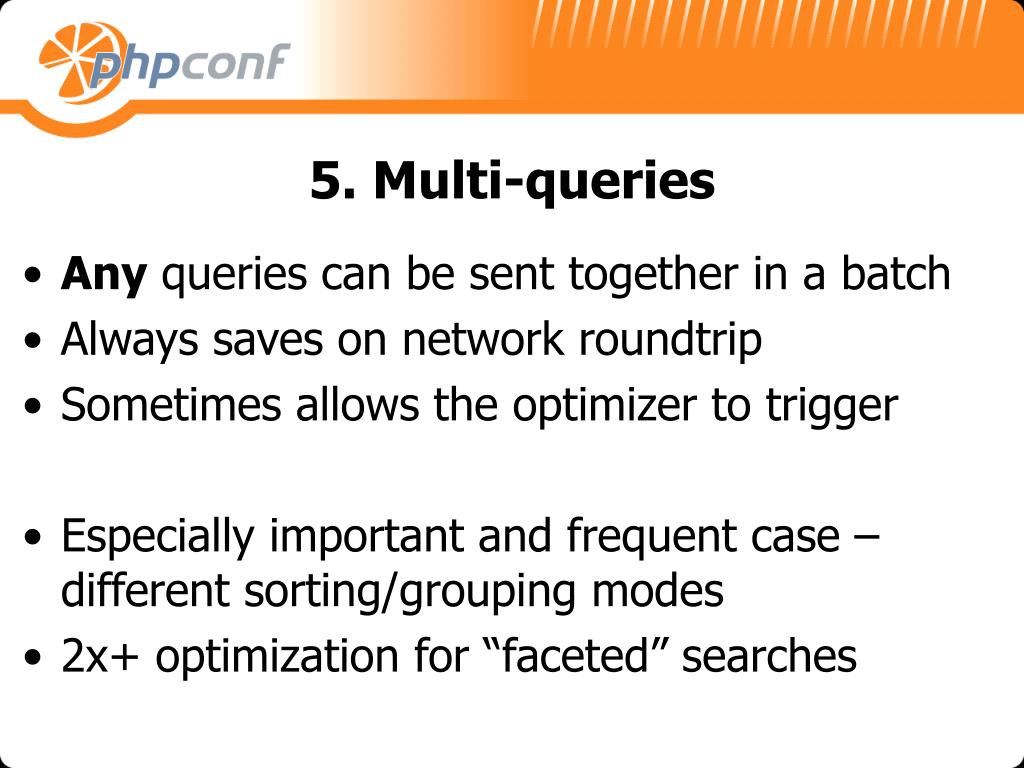 phpconf

5. Multi-queries

• Any queries can be sent together in a batch
• Always saves on network roundtrip
• Sometimes allows the optimizer to trigger

• Especially important and frequent case – different sorting/grouping modes
• 2x+ optimization for “faceted” searches